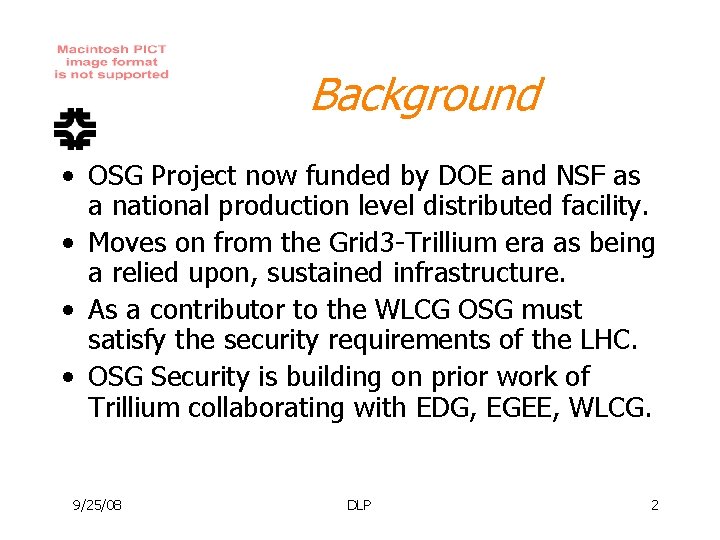 Macintosh PICT image format is not supported

Background

• OSG Project now funded by DOE and NSF as a national production level distributed facility.
• Moves on from the Grid3-Trillium era as being a relied upon, sustained infrastructure.
• As a contributor to the WLCG OSG must satisfy the security requirements of the LHC.
• OSG Security is building on prior work of Trillium collaborating with EDG, EGEE, WLCG.

9/25/08 DLP 2